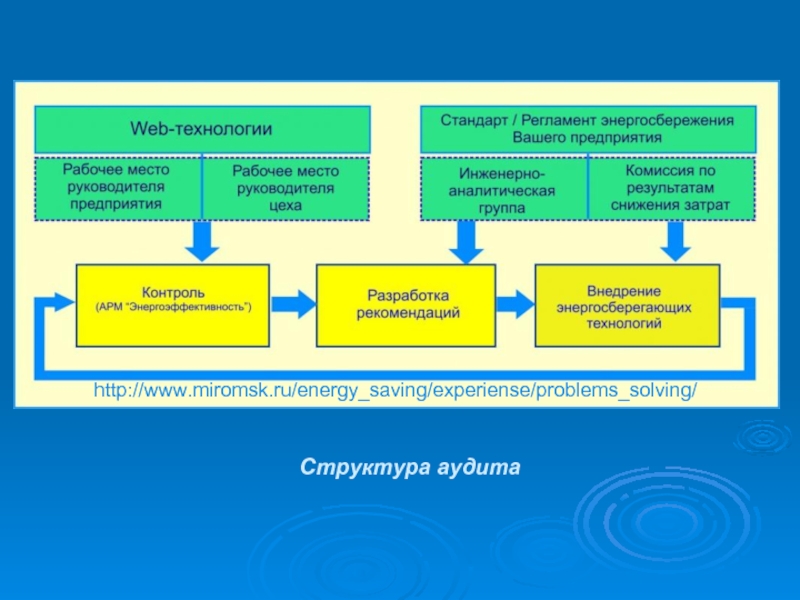 Web-технологии

Рабочее место руководителя предприятия

Рабочее место руководителя цеха

Стандарт / Регламент энергосбережения Вашего предприятия

Инженерно-аналитическая группа

Комиссия по результатам снижения затрат

Контроль
(АРМ "Энергоэффективность")

Разработка рекомендаций

Внедрение энергосберегающих технологий

http://www.miromsk.ru/energy_saving/experiense/problems_solving/

Структура аудита